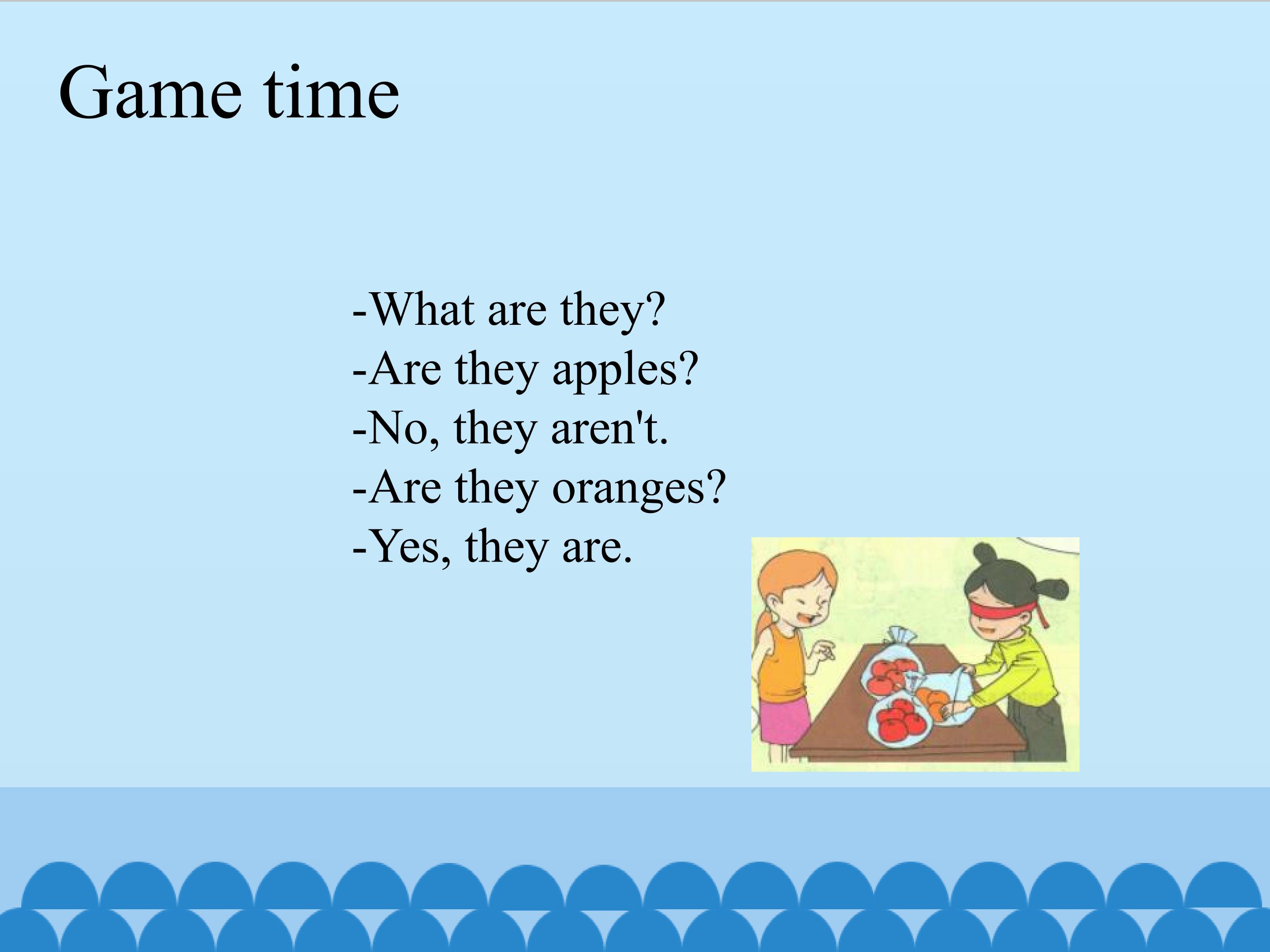 Game time

-What are they?
-Are they apples?
-No, they aren't.
-Are they oranges?
-Yes, they are.